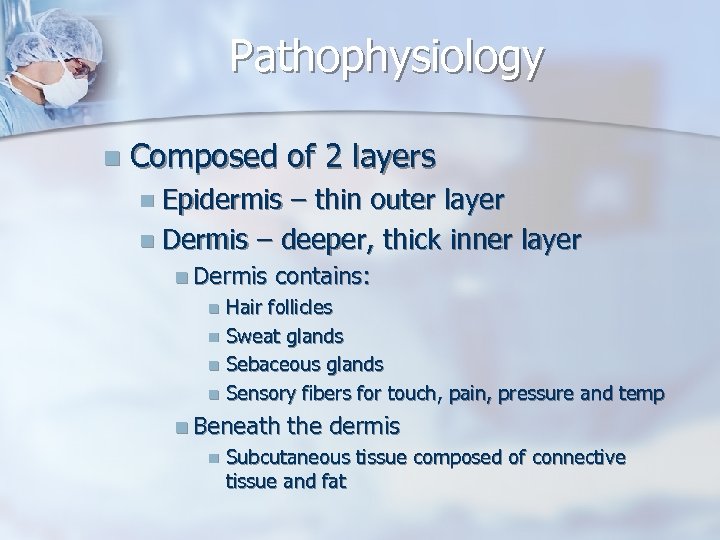 Pathophysiology

- Composed of 2 layers
  - Epidermis – thin outer layer
  - Dermis – deeper, thick inner layer
    - Dermis contains:
      - Hair follicles
      - Sweat glands
      - Sebaceous glands
      - Sensory fibers for touch, pain, pressure and temp
    - Beneath the dermis
      - Subcutaneous tissue composed of connective tissue and fat